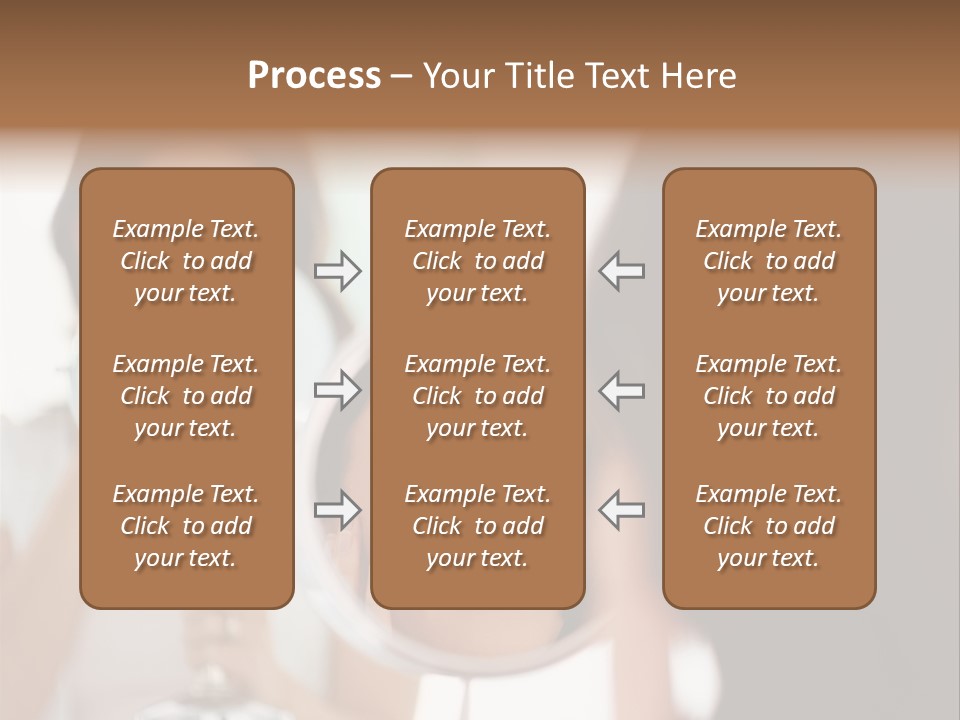 Process – Your Title Text Here

Example Text. Click to add your text.

Example Text. Click to add your text.

Example Text. Click to add your text.

Example Text. Click to add your text.

Example Text. Click to add your text.

Example Text. Click to add your text.

Example Text. Click to add your text.

Example Text. Click to add your text.

Example Text. Click to add your text.